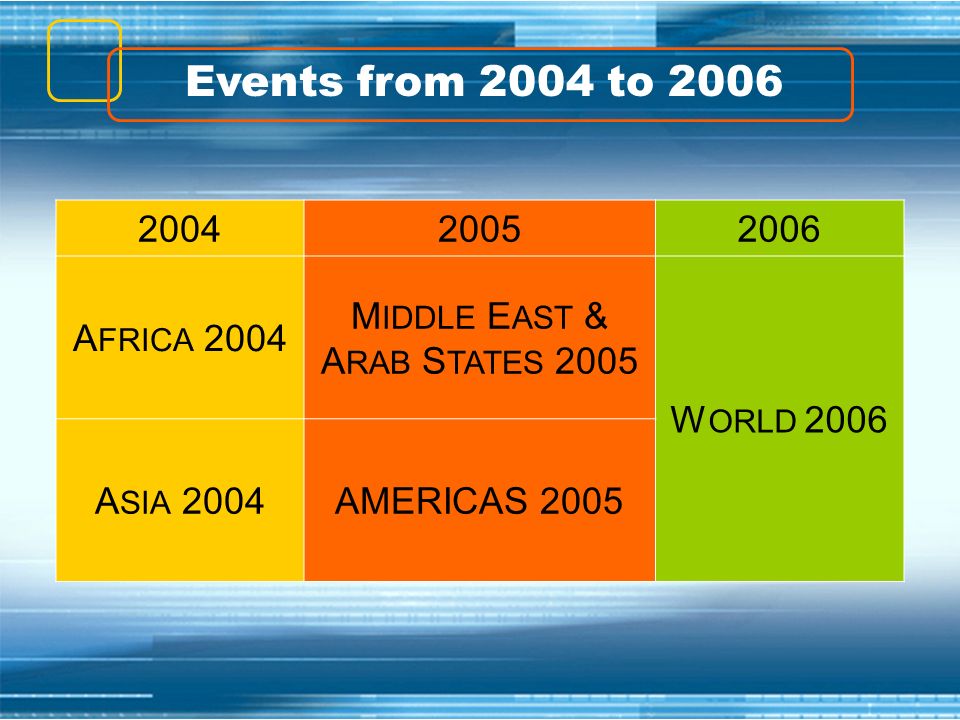 Events from 2004 to 2006

| 2004 | 2005 | 2006 |
|---|---|---|
| AFRICA 2004 | MIDDLE EAST & ARAB STATES 2005 | WORLD 2006 |
| ASIA 2004 | AMERICAS 2005 | |